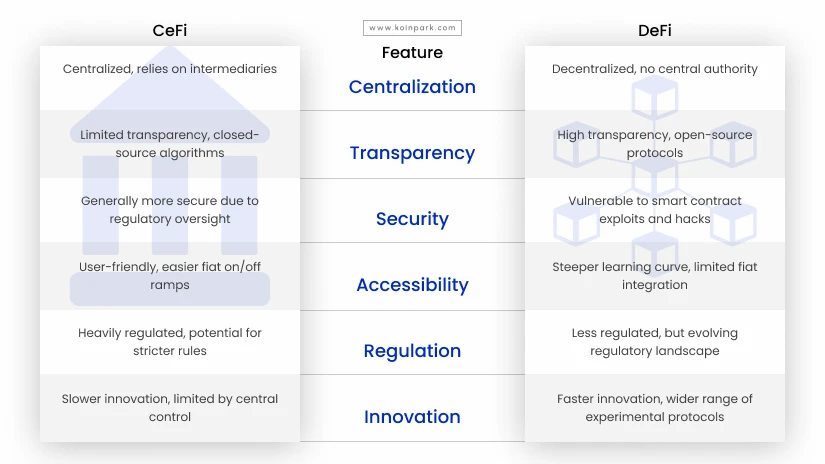 www.koinpark.com

| CeFi | Feature | DeFi |
|---|---|---|
| Centralized, relies on intermediaries | Centralization | Decentralized, no central authority |
| Limited transparency, closed-source algorithms | Transparency | High transparency, open-source protocols |
| Generally more secure due to regulatory oversight | Security | Vulnerable to smart contract exploits and hacks |
| User-friendly, easier fiat on/off ramps | Accessibility | Steeper learning curve, limited fiat integration |
| Heavily regulated, potential for stricter rules | Regulation | Less regulated, but evolving regulatory landscape |
| Slower innovation, limited by central control | Innovation | Faster innovation, wider range of experimental protocols |